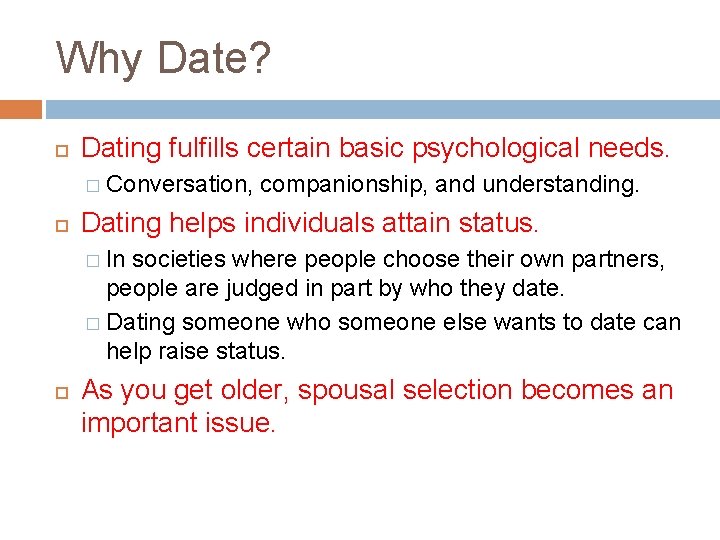 Why Date?

Dating fulfills certain basic psychological needs.

Conversation, companionship, and understanding.

Dating helps individuals attain status.

In societies where people choose their own partners, people are judged in part by who they date.

Dating someone who someone else wants to date can help raise status.

As you get older, spousal selection becomes an important issue.